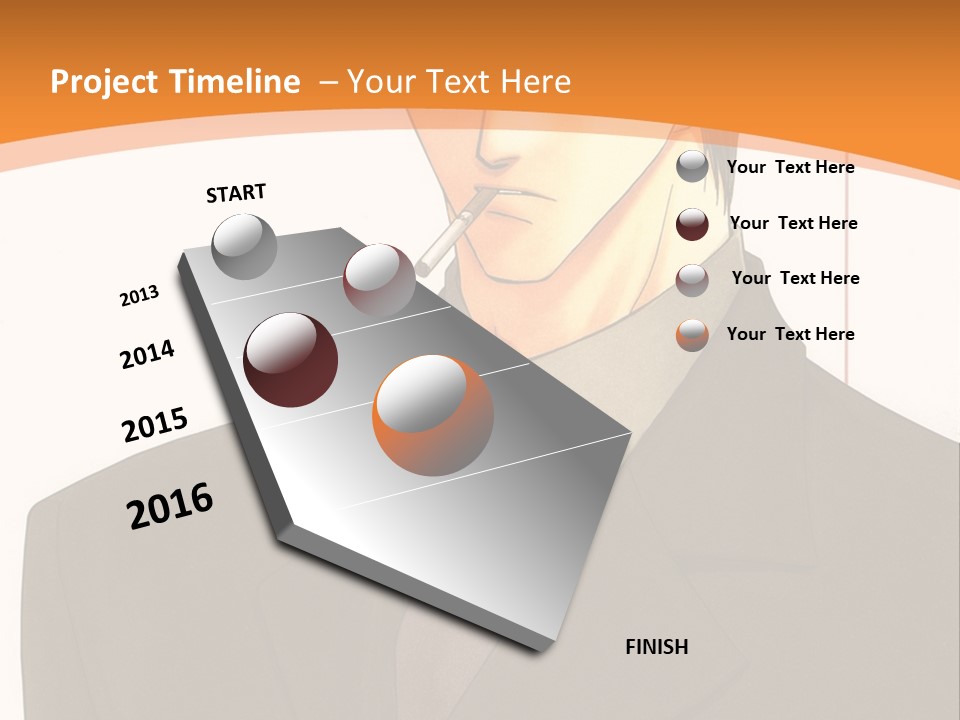 Project Timeline – Your Text Here

START

2013

2014

2015

2016

FINISH

Your Text Here

Your Text Here

Your Text Here

Your Text Here